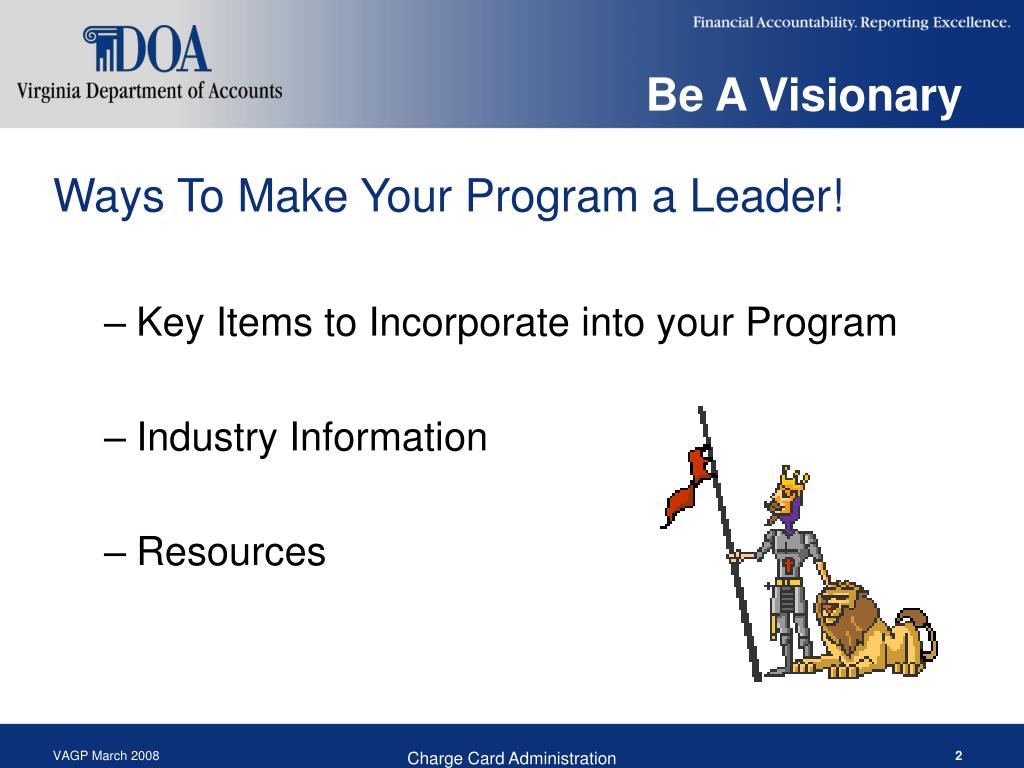 DOA
Virginia Department of Accounts

Financial Accountability. Reporting Excellence.

Be A Visionary

Ways To Make Your Program a Leader!

– Key Items to Incorporate into your Program

– Industry Information

– Resources

VAGP March 2008

Charge Card Administration

2